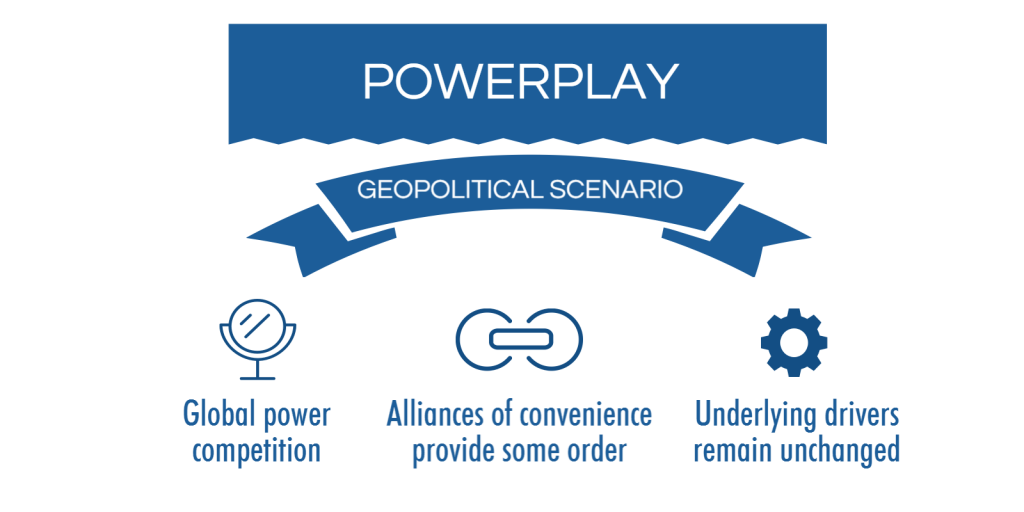 POWERPLAY

GEOPOLITICAL SCENARIO

Global power competition

Alliances of convenience provide some order

Underlying drivers remain unchanged